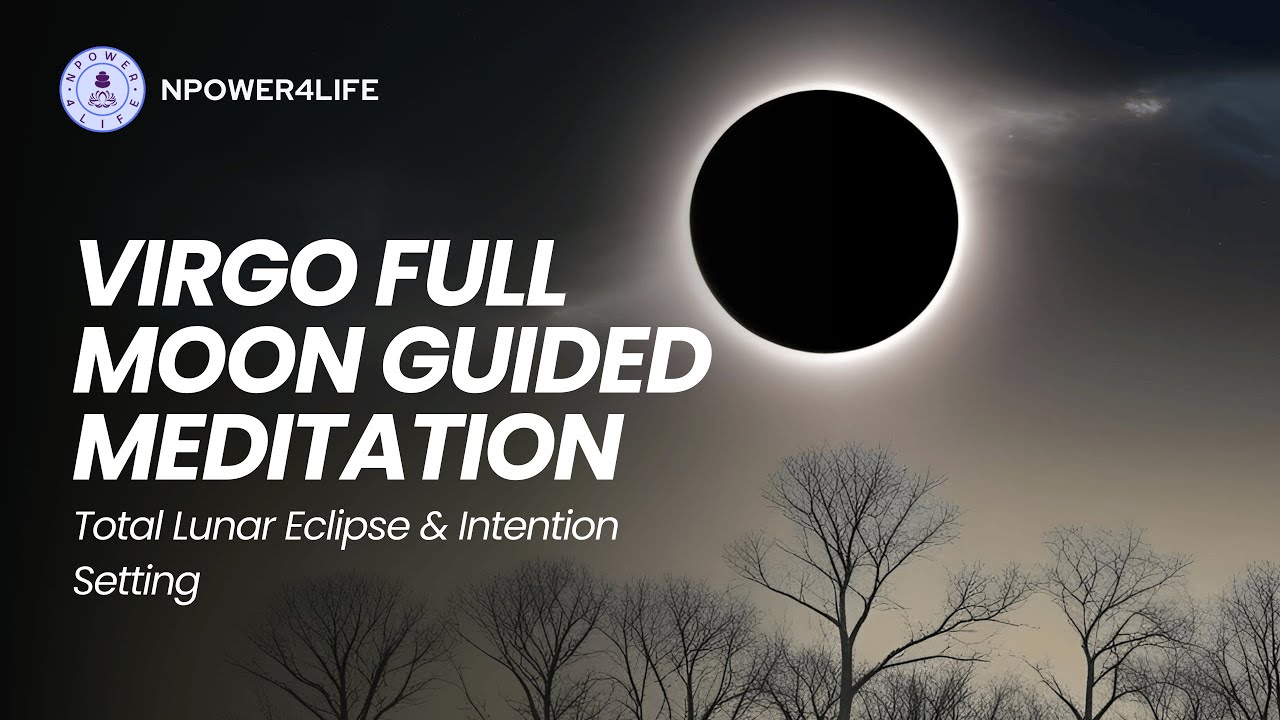 NPOWER 4 LIFE

NPOWER4LIFE

VIRGO FULL MOON GUIDED MEDITATION

Total Lunar Eclipse & Intention Setting